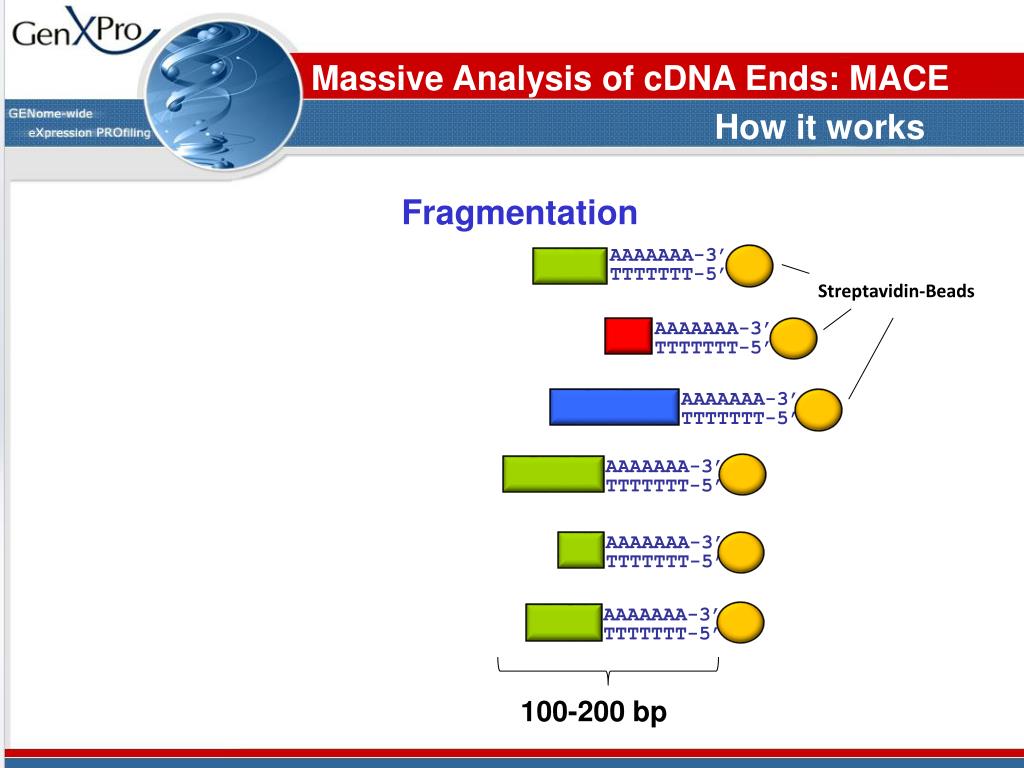 GenXPro

GENome-wide
eXpression PROfiling

Massive Analysis of cDNA Ends: MACE

How it works

Fragmentation

AAAAAAA-3′
TTTTTTT-5′

Streptavidin-Beads

AAAAAAA-3′
TTTTTTT-5′

AAAAAAA-3′
TTTTTTT-5′

AAAAAAA-3′
TTTTTTT-5′

AAAAAAA-3′
TTTTTTT-5′

AAAAAAA-3′
TTTTTTT-5′

100-200 bp